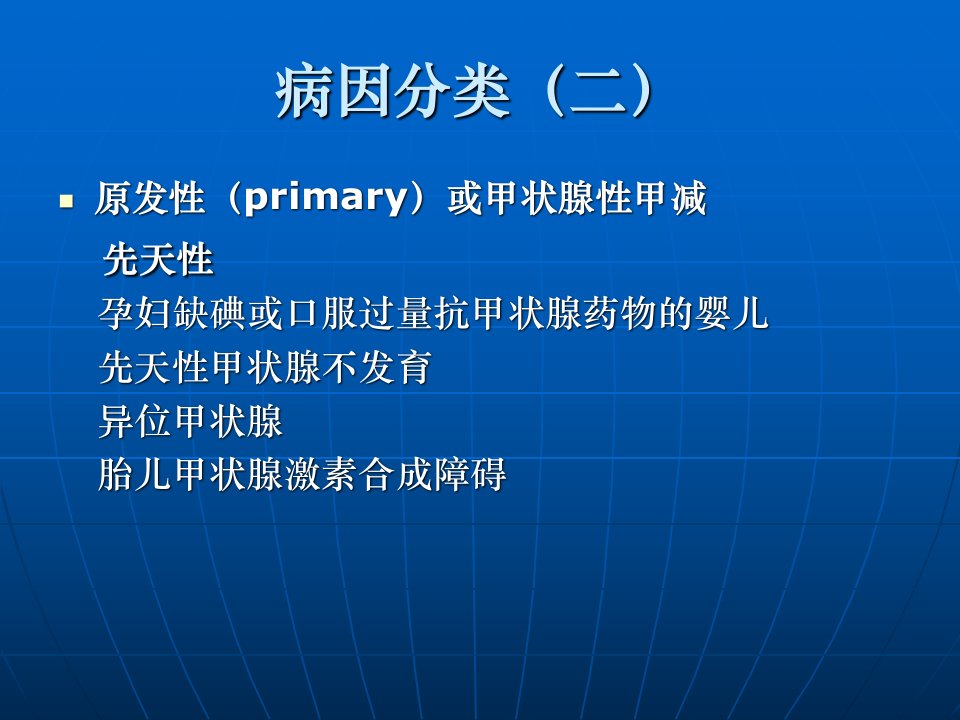 病因分类（二）

原发性（primary）或甲状腺性甲减

先天性

孕妇缺碘或口服过量抗甲状腺药物的婴儿

先天性甲状腺不发育

异位甲状腺

胎儿甲状腺激素合成障碍